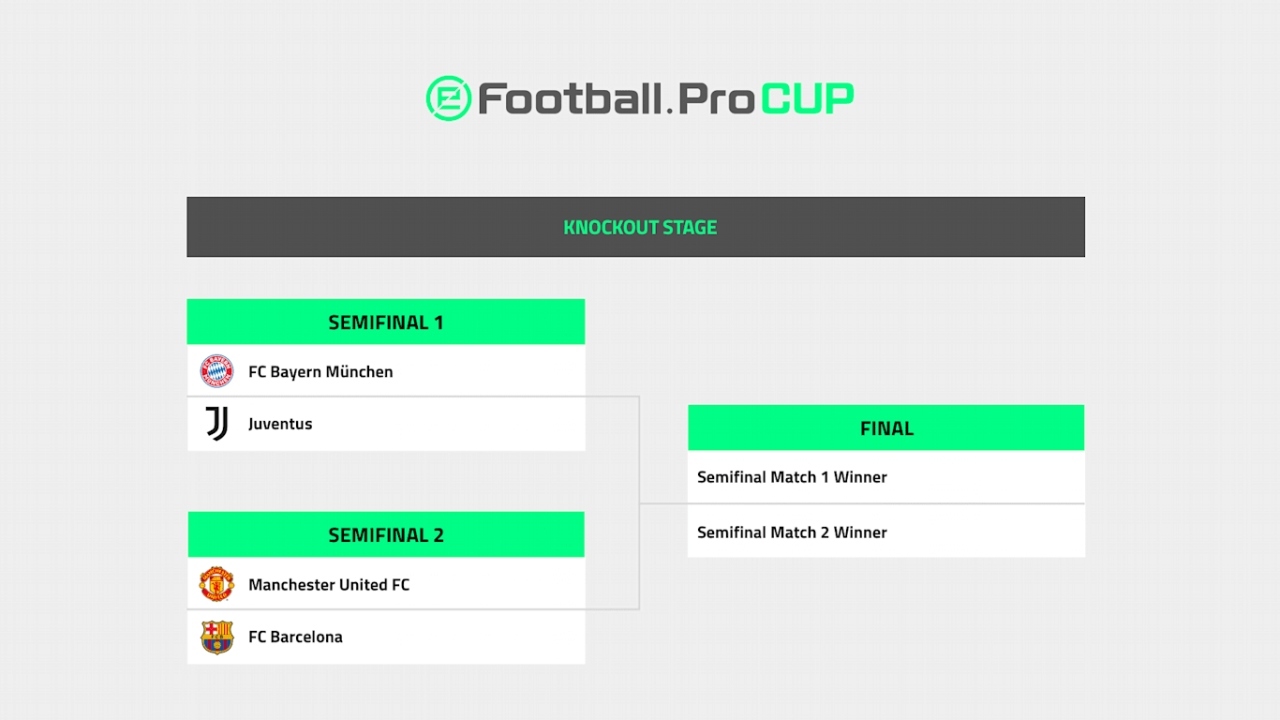 eFootball.Pro CUP

KNOCKOUT STAGE

SEMIFINAL 1

FC Bayern München

Juventus

SEMIFINAL 2

Manchester United FC

FC Barcelona

FINAL

Semifinal Match 1 Winner

Semifinal Match 2 Winner